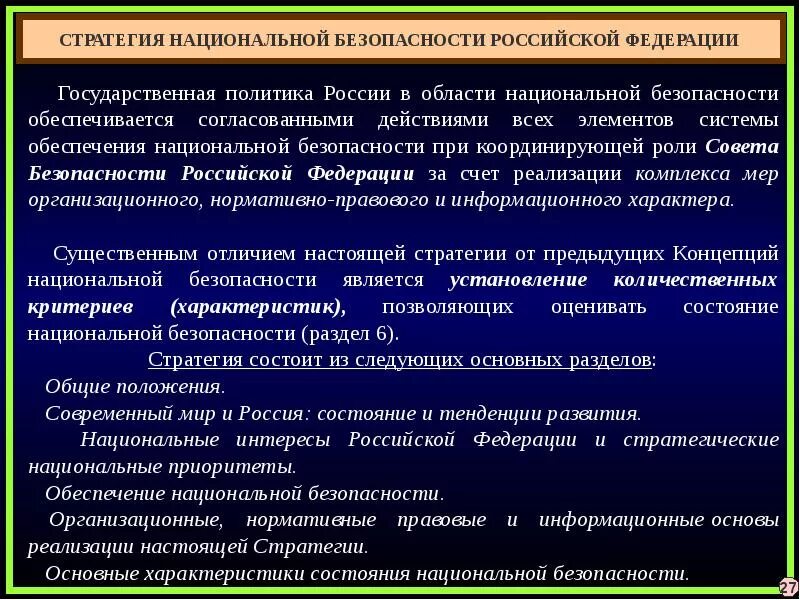 СТРАТЕГИЯ НАЦИОНАЛЬНОЙ БЕЗОПАСНОСТИ РОССИЙСКОЙ ФЕДЕРАЦИИ

Государственная политика России в области национальной безопасности обеспечивается согласованными действиями всех элементов системы обеспечения национальной безопасности при координирующей роли Совета Безопасности Российской Федерации за счет реализации комплекса мер организационного, нормативно-правового и информационного характера.

Существенным отличием настоящей стратегии от предыдущих Концепций национальной безопасности является установление количественных критериев (характеристик), позволяющих оценивать состояние национальной безопасности (раздел 6).

Стратегия состоит из следующих основных разделов:

Общие положения.

Современный мир и Россия: состояние и тенденции развития.

Национальные интересы Российской Федерации и стратегические национальные приоритеты.

Обеспечение национальной безопасности.

Организационные, нормативные правовые и информационные основы реализации настоящей Стратегии.

Основные характеристики состояния национальной безопасности.

27